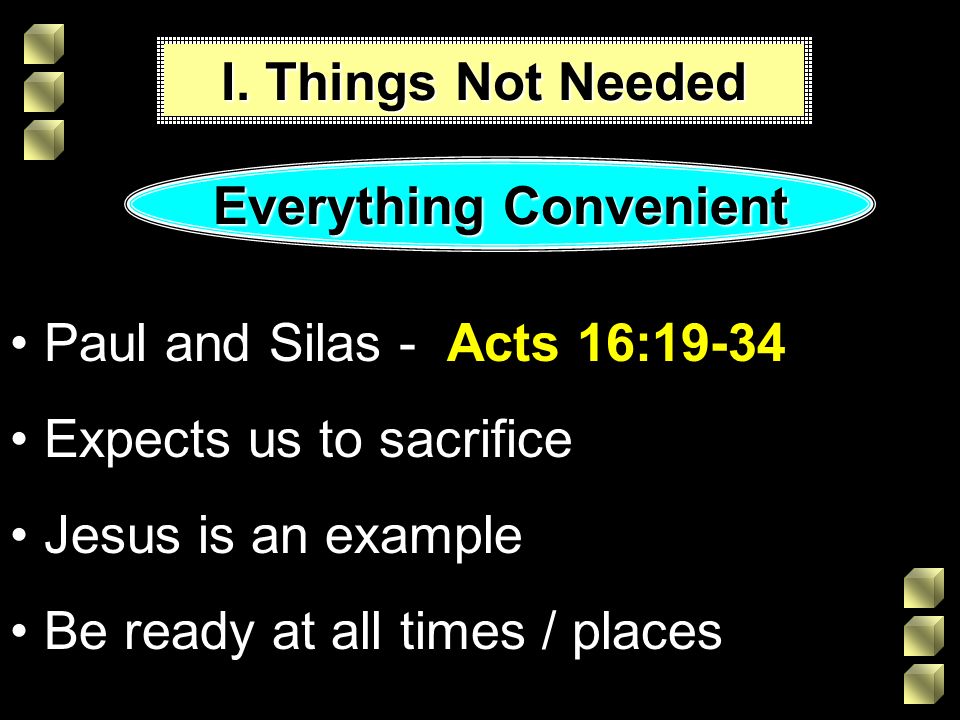 I. Things Not Needed

Everything Convenient

• Paul and Silas - Acts 16:19-34

• Expects us to sacrifice

• Jesus is an example

• Be ready at all times / places